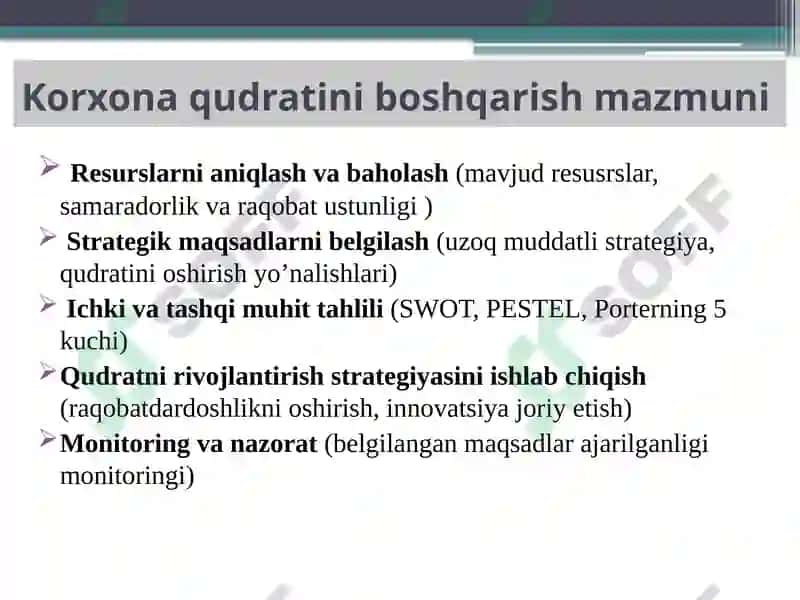 Korxona qudratini boshqarish mazmuni

➢ Resurslarni aniqlash va baholash (mavjud resusrslar, samaradorlik va raqobat ustunligi )

➢ Strategik maqsadlarni belgilash (uzoq muddatli strategiya, qudratini oshirish yo’nalishlari)

➢ Ichki va tashqi muhit tahlili (SWOT, PESTEL, Porterning 5 kuchi)

➢ Qudratni rivojlantirish strategiyasini ishlab chiqish (raqobatdardoshlikni oshirish, innovatsiya joriy etish)

➢ Monitoring va nazorat (belgilangan maqsadlar ajarilganligi monitoringi)

SOFF